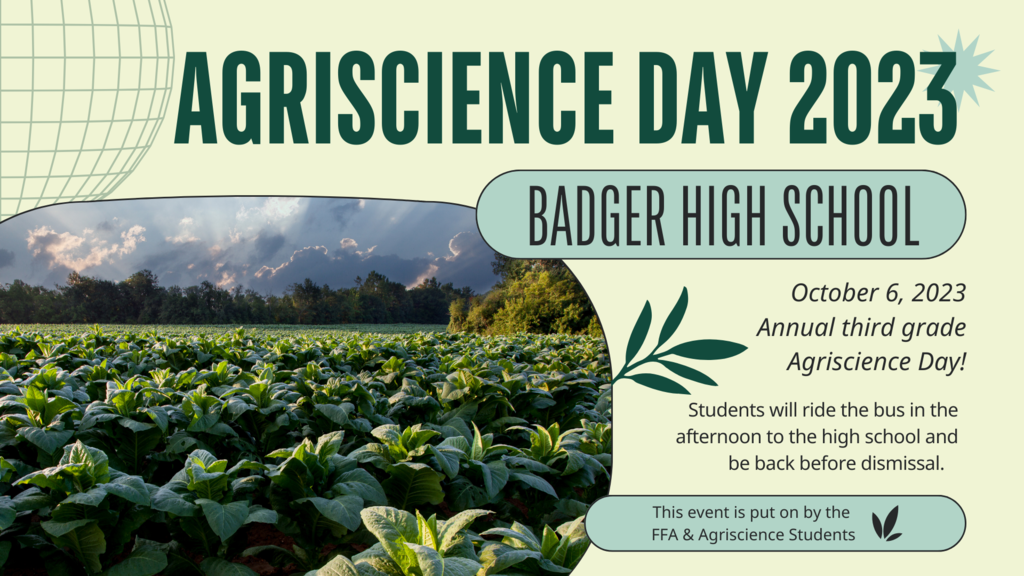 AGRISCIENCE DAY 2023

BADGER HIGH SCHOOL

October 6, 2023
Annual third grade
Agriscience Day!

Students will ride the bus in the afternoon to the high school and be back before dismissal.

This event is put on by the FFA & Agriscience Students